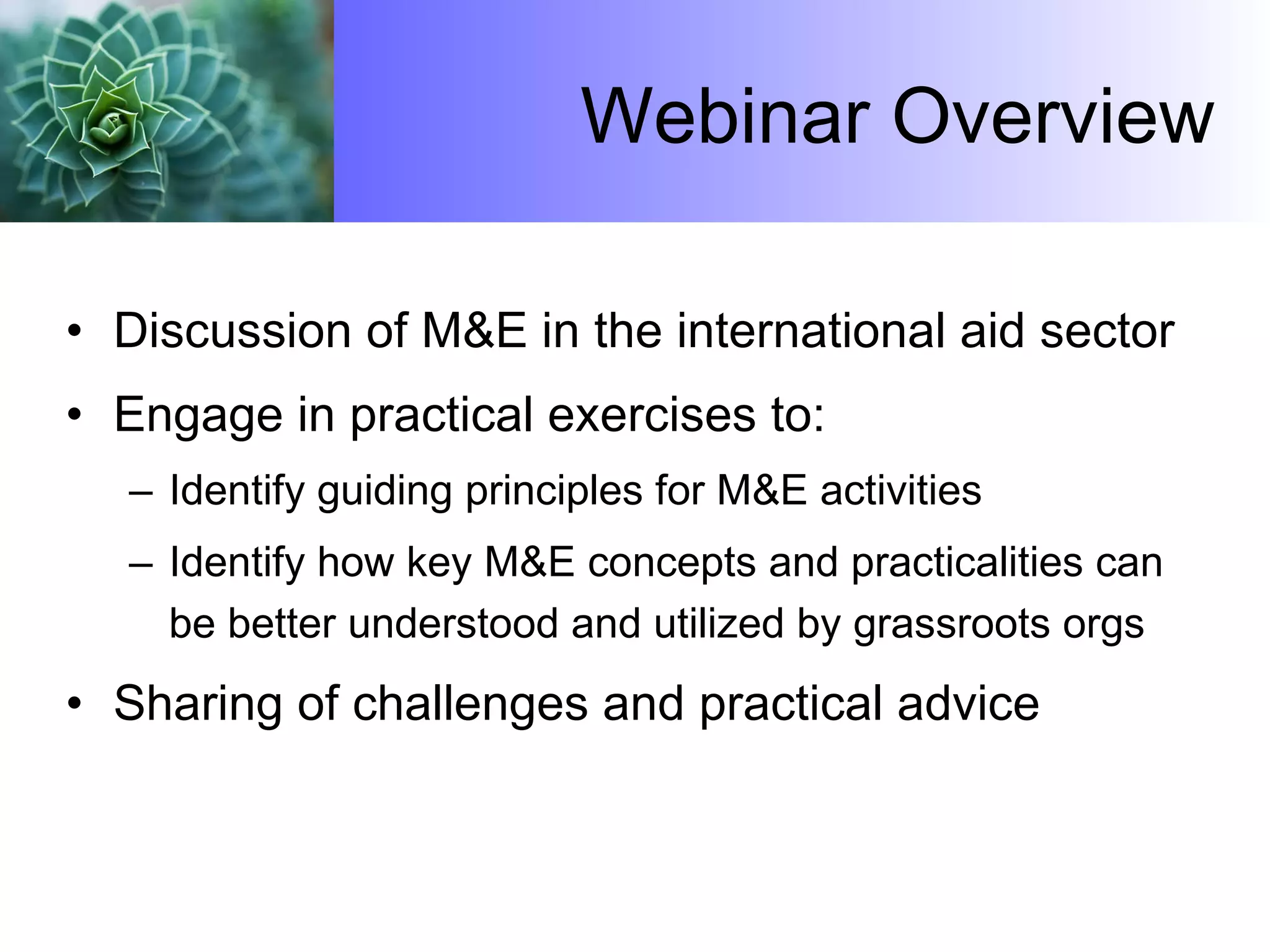 Webinar Overview

• Discussion of M&E in the international aid sector
• Engage in practical exercises to:
– Identify guiding principles for M&E activities
– Identify how key M&E concepts and practicalities can be better understood and utilized by grassroots orgs
• Sharing of challenges and practical advice